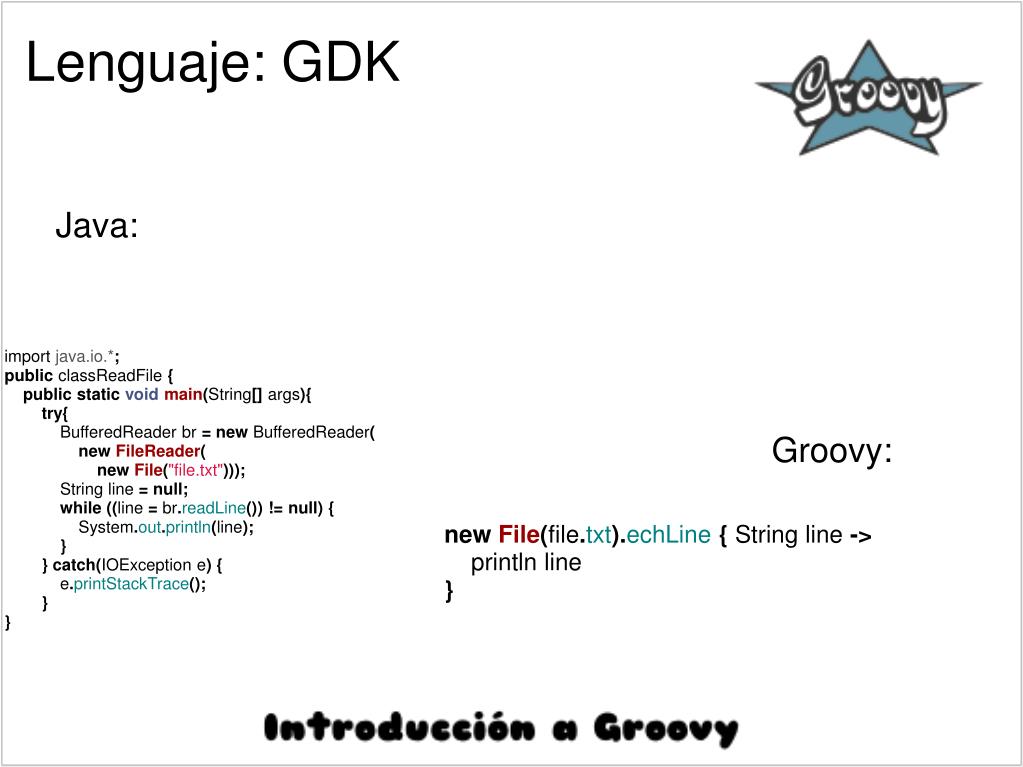 Lenguaje: GDK

Groovy

Java:

import java.io.*;
public classReadFile {
public static void main(String[] args){
try{
BufferedReader br = new BufferedReader(
new FileReader(
new File("file.txt")));
String line = null;
while ((line = br.readLine()) != null) {
System.out.println(line);
}
} catch(IOException e) {
e.printStackTrace();
}
}

Groovy:

new File(file.txt).echLine { String line ->
println line
}

Introducción a Groovy